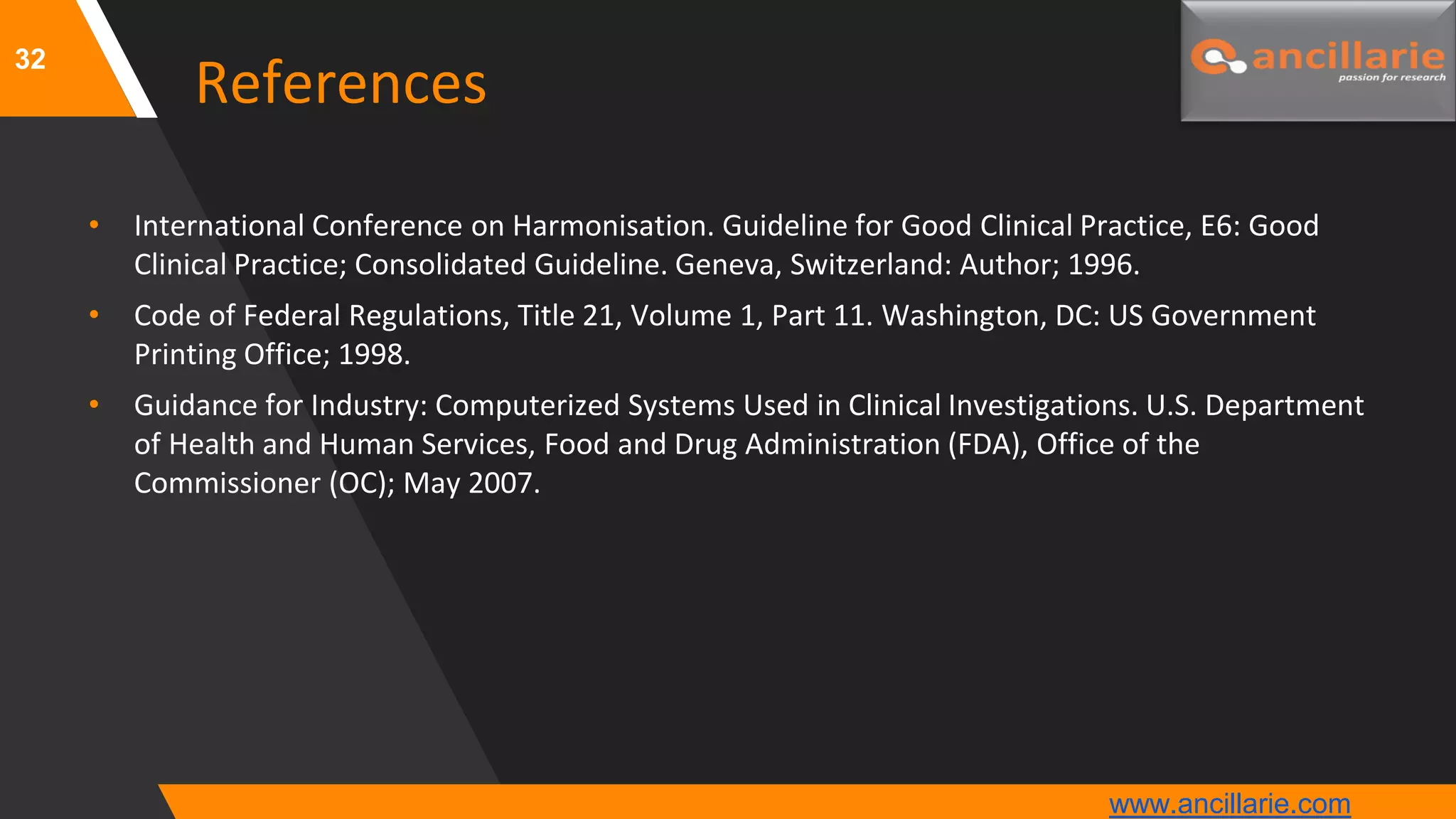 32

References

ancillarie
passion for research

• International Conference on Harmonisation. Guideline for Good Clinical Practice, E6: Good Clinical Practice; Consolidated Guideline. Geneva, Switzerland: Author; 1996.

• Code of Federal Regulations, Title 21, Volume 1, Part 11. Washington, DC: US Government Printing Office; 1998.

• Guidance for Industry: Computerized Systems Used in Clinical Investigations. U.S. Department of Health and Human Services, Food and Drug Administration (FDA), Office of the Commissioner (OC); May 2007.

www.ancillarie.com